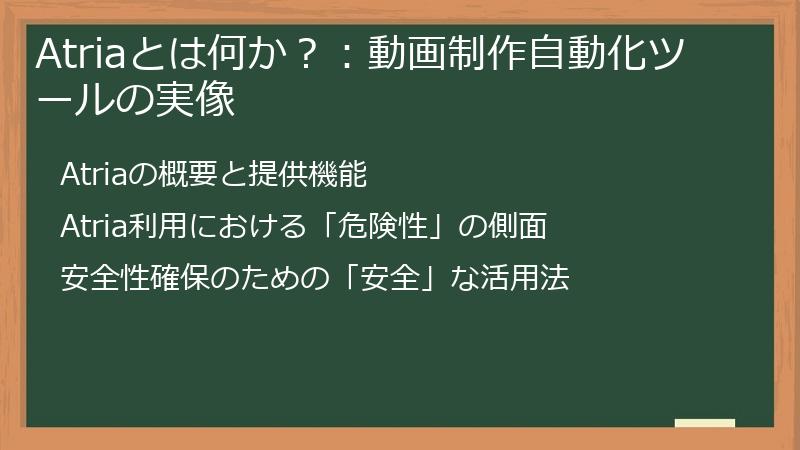 Atriaとは何か？：動画制作自動化ツールの実像

Atriaの概要と提供機能

Atria利用における「危険性」の側面

安全性確保のための「安全」な活用法